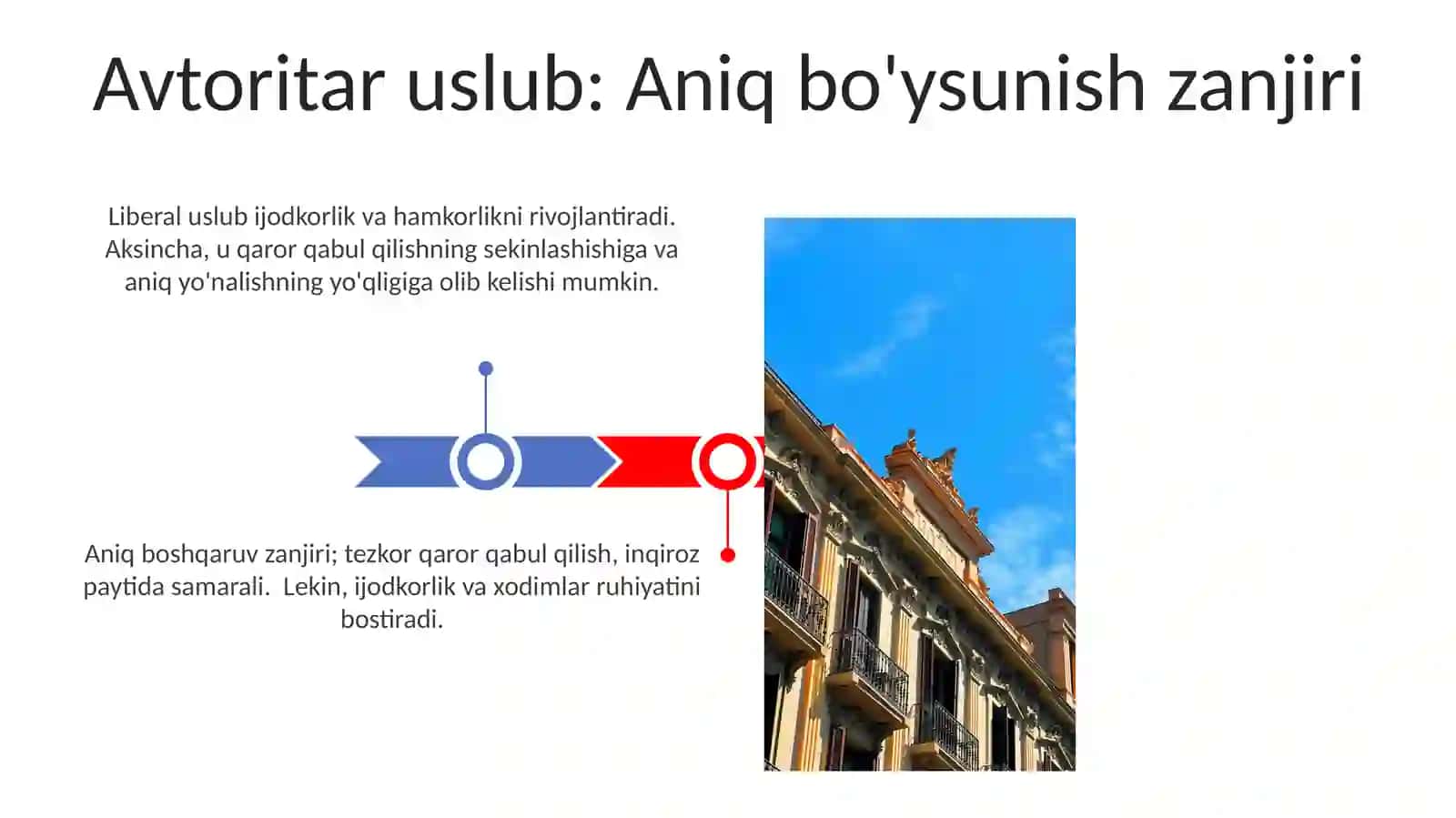 Avtoritar uslub: Aniq bo'ysunish zanjiri

Liberal uslub ijodkorlik va hamkorlikni rivojlantiradi. Aksincha, u qaror qabul qilishning sekinlashishiga va aniq yo'nalishning yo'qligiga olib kelishi mumkin.

Aniq boshqaruv zanjiri; tezkor qaror qabul qilish, inqiroz paytida samarali. Lekin, ijodkorlik va xodimlar ruhiyatini bostiradi.